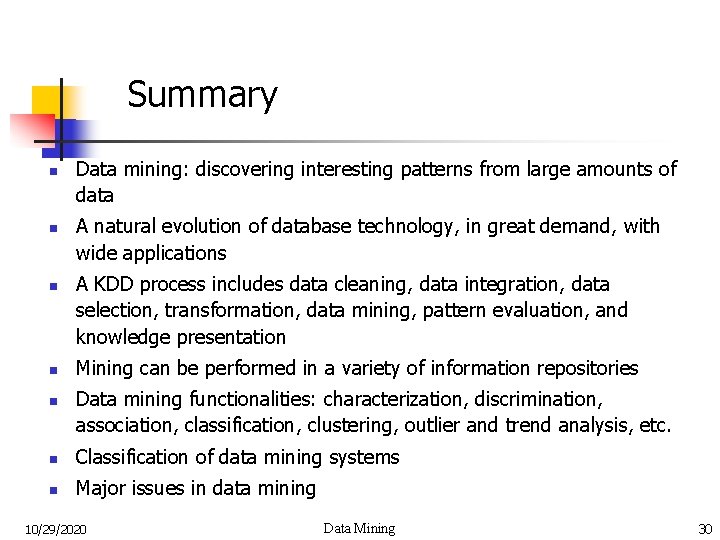 Summary

- Data mining: discovering interesting patterns from large amounts of data
- A natural evolution of database technology, in great demand, with wide applications
- A KDD process includes data cleaning, data integration, data selection, transformation, data mining, pattern evaluation, and knowledge presentation
- Mining can be performed in a variety of information repositories
- Data mining functionalities: characterization, discrimination, association, classification, clustering, outlier and trend analysis, etc.
- Classification of data mining systems
- Major issues in data mining

10/29/2020 Data Mining 30